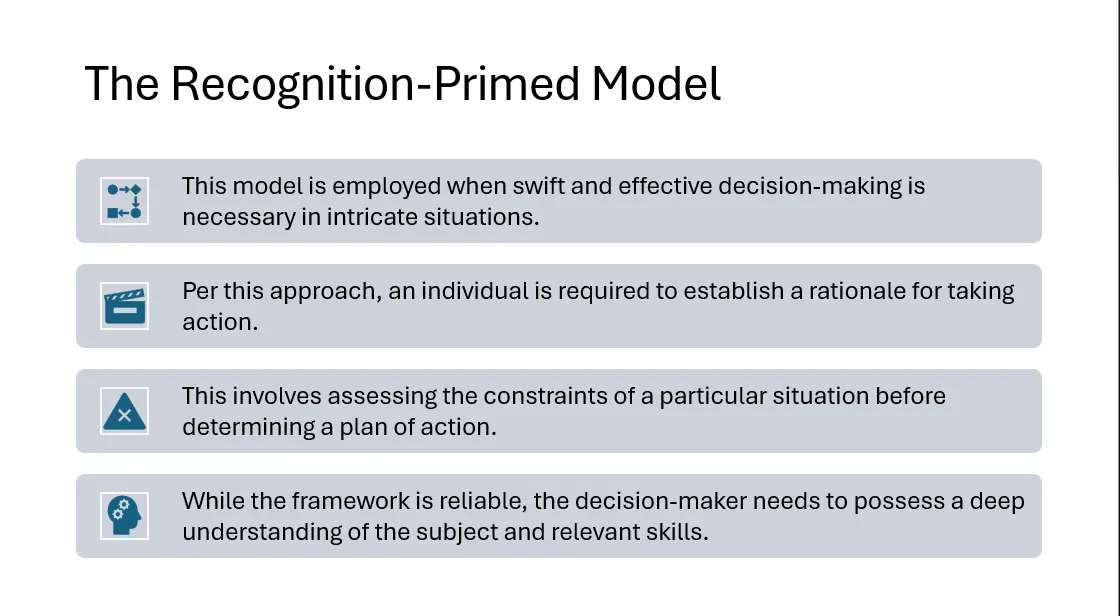 The Recognition-Primed Model

This model is employed when swift and effective decision-making is necessary in intricate situations.

Per this approach, an individual is required to establish a rationale for taking action.

This involves assessing the constraints of a particular situation before determining a plan of action.

While the framework is reliable, the decision-maker needs to possess a deep understanding of the subject and relevant skills.